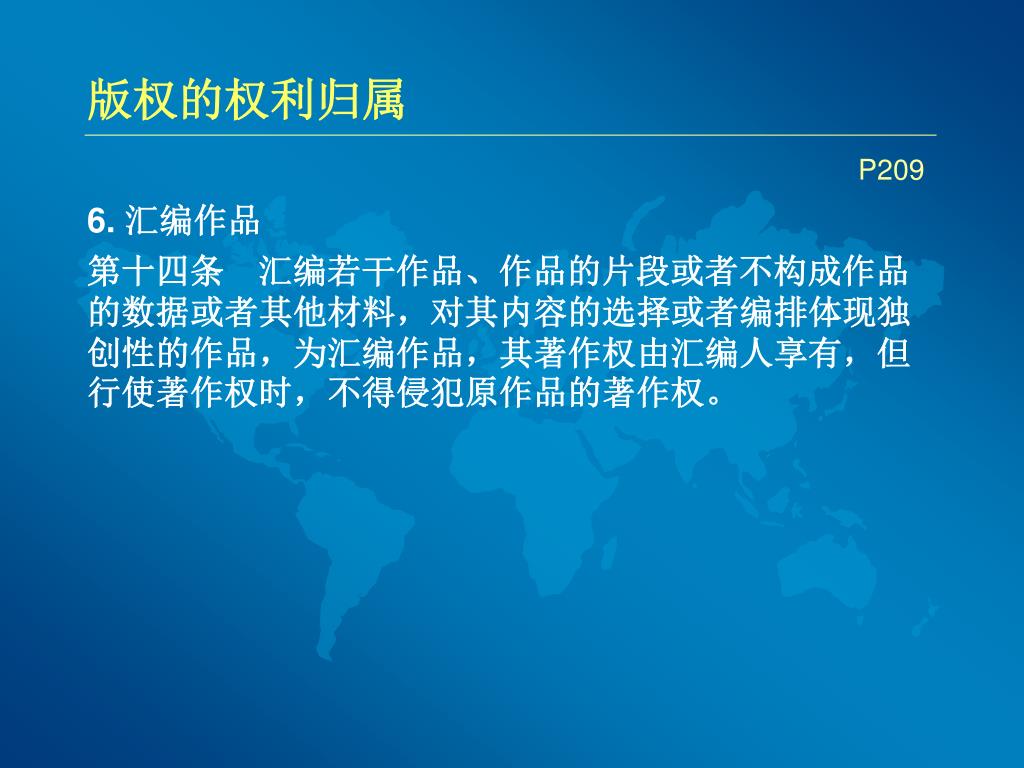 版权的权利归属

P209

6. 汇编作品

第十四条　汇编若干作品、作品的片段或者不构成作品的数据或者其他材料，对其内容的选择或者编排体现独创性的作品，为汇编作品，其著作权由汇编人享有，但行使著作权时，不得侵犯原作品的著作权。